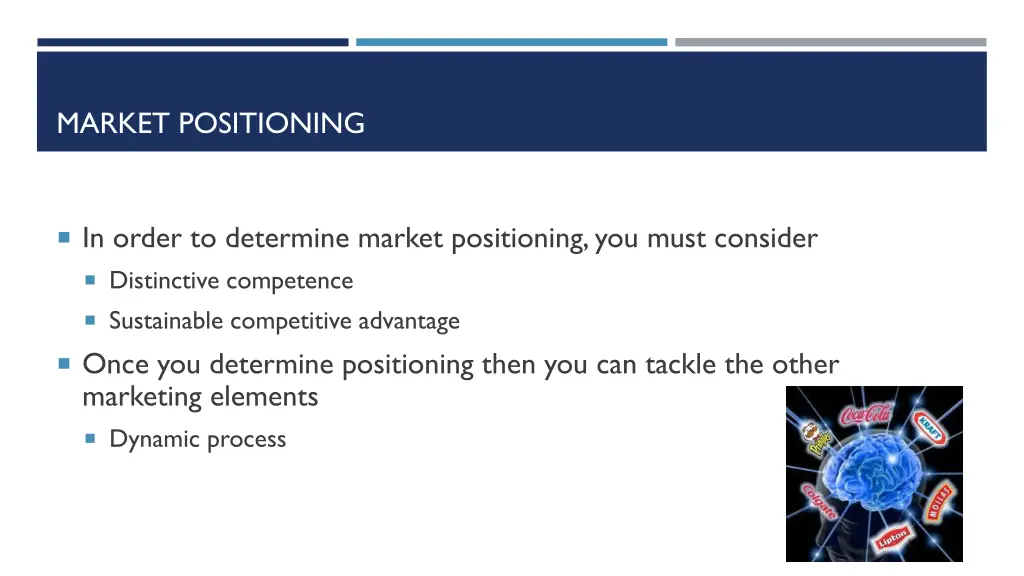 MARKET POSITIONING

In order to determine market positioning, you must consider

Distinctive competence

Sustainable competitive advantage

Once you determine positioning then you can tackle the other marketing elements

Dynamic process

Coca-Cola
KRAFT
Pringles
Colgate
NOKIA
Lipton